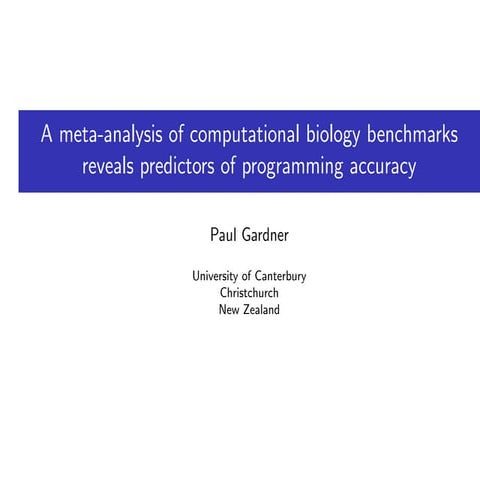 A meta-analysis of computational biology benchmarks reveals predictors of programming accuracy

Paul Gardner

University of Canterbury
Christchurch
New Zealand